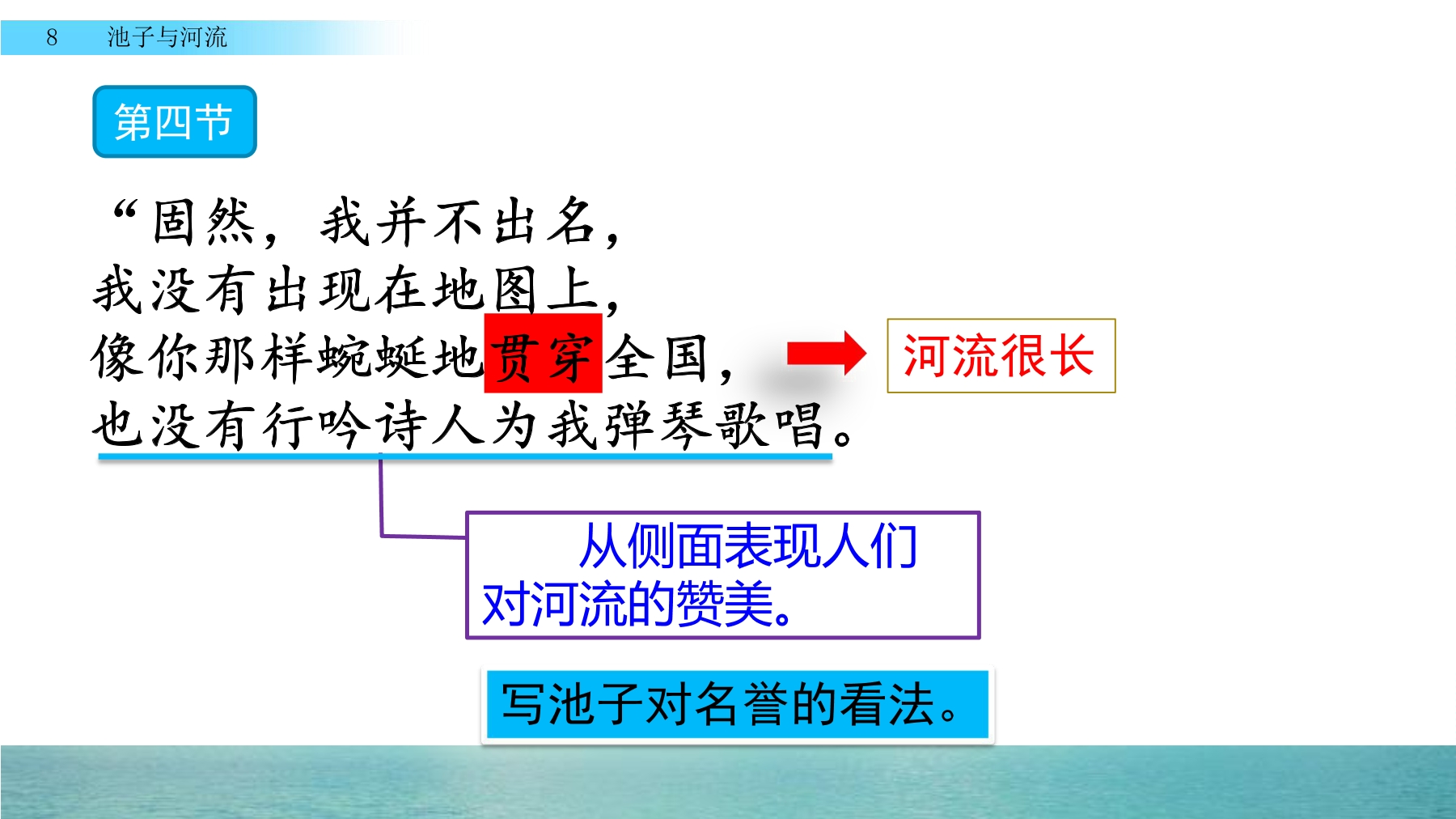 8 池子与河流

第四节

“固然，我并不出名，
我没有出现在地图上，
像你那样蜿蜒地贯穿全国，
也没有行吟诗人为我弹琴歌唱。

河流很长

从侧面表现人们对河流的赞美。

写池子对名誉的看法。